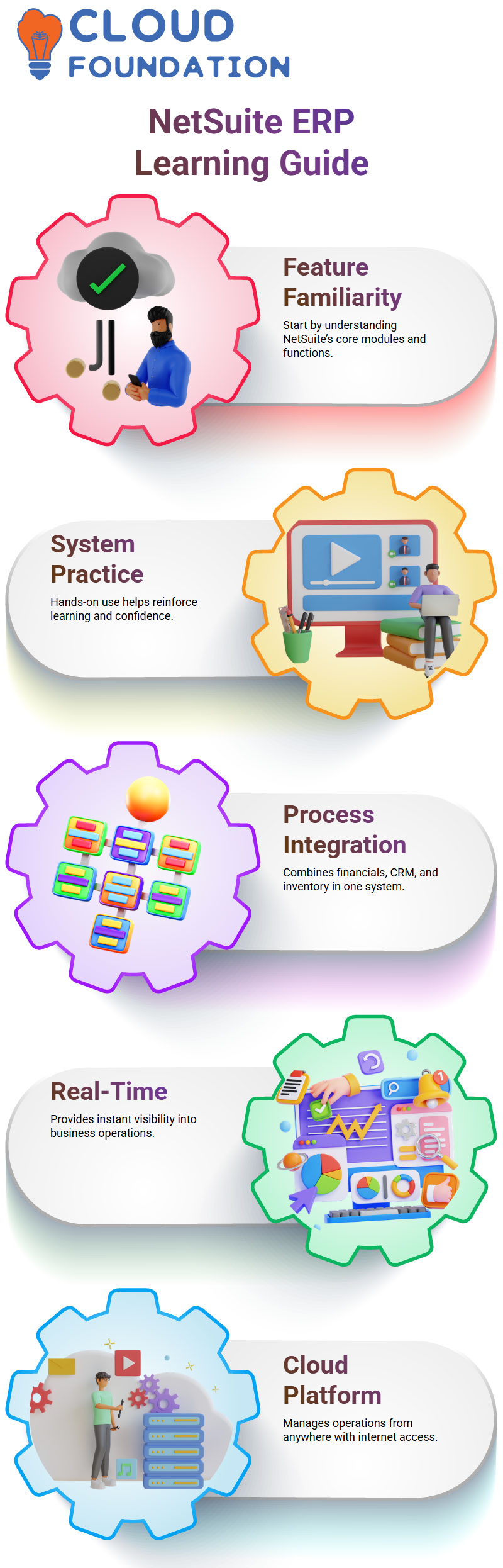 CLOUD FOUNDATION

NetSuite ERP Learning Guide

Feature Familiarity

Start by understanding NetSuite's core modules and functions.

System Practice

Hands-on use helps reinforce learning and confidence.

Process Integration

Combines financials, CRM, and inventory in one system.

Real-Time

Provides instant visibility into business operations.

Cloud Platform

Manages operations from anywhere with internet access.